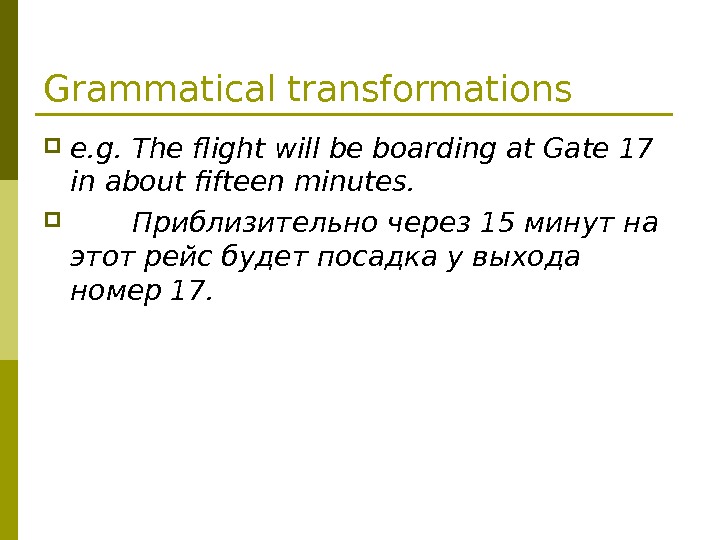 Grammatical transformations

e.g. The flight will be boarding at Gate 17 in about fifteen minutes.

Приблизительно через 15 минут на этот рейс будет посадка у выхода номер 17.